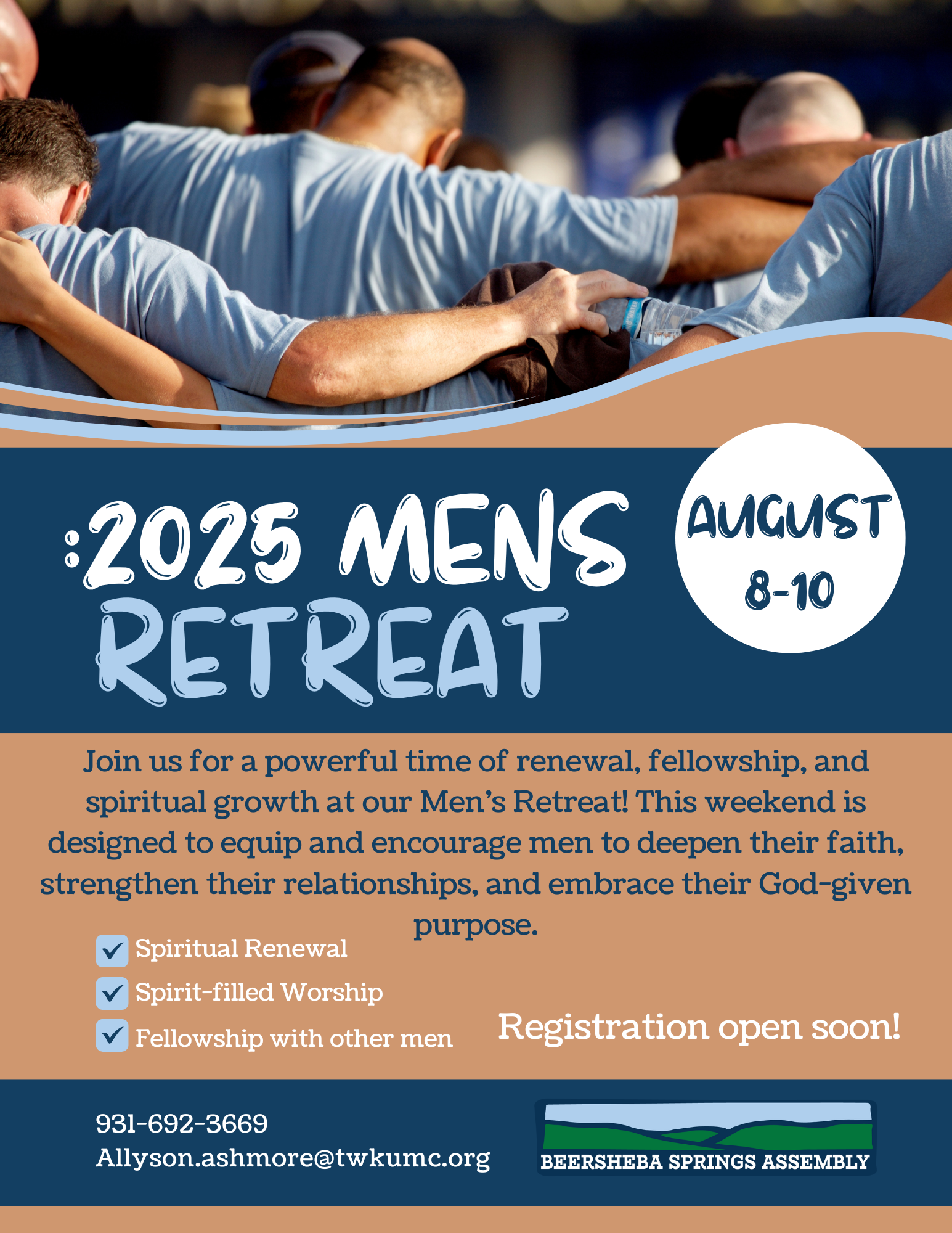 :2025 MENS RETREAT

AUGUST 8-10

Join us for a powerful time of renewal, fellowship, and spiritual growth at our Men's Retreat! This weekend is designed to equip and encourage men to deepen their faith, strengthen their relationships, and embrace their God-given purpose.

Spiritual Renewal
Spirit-filled Worship
Fellowship with other men

Registration open soon!

931-692-3669
Allyson.ashmore@twkumc.org

BEERSHEBA SPRINGS ASSEMBLY